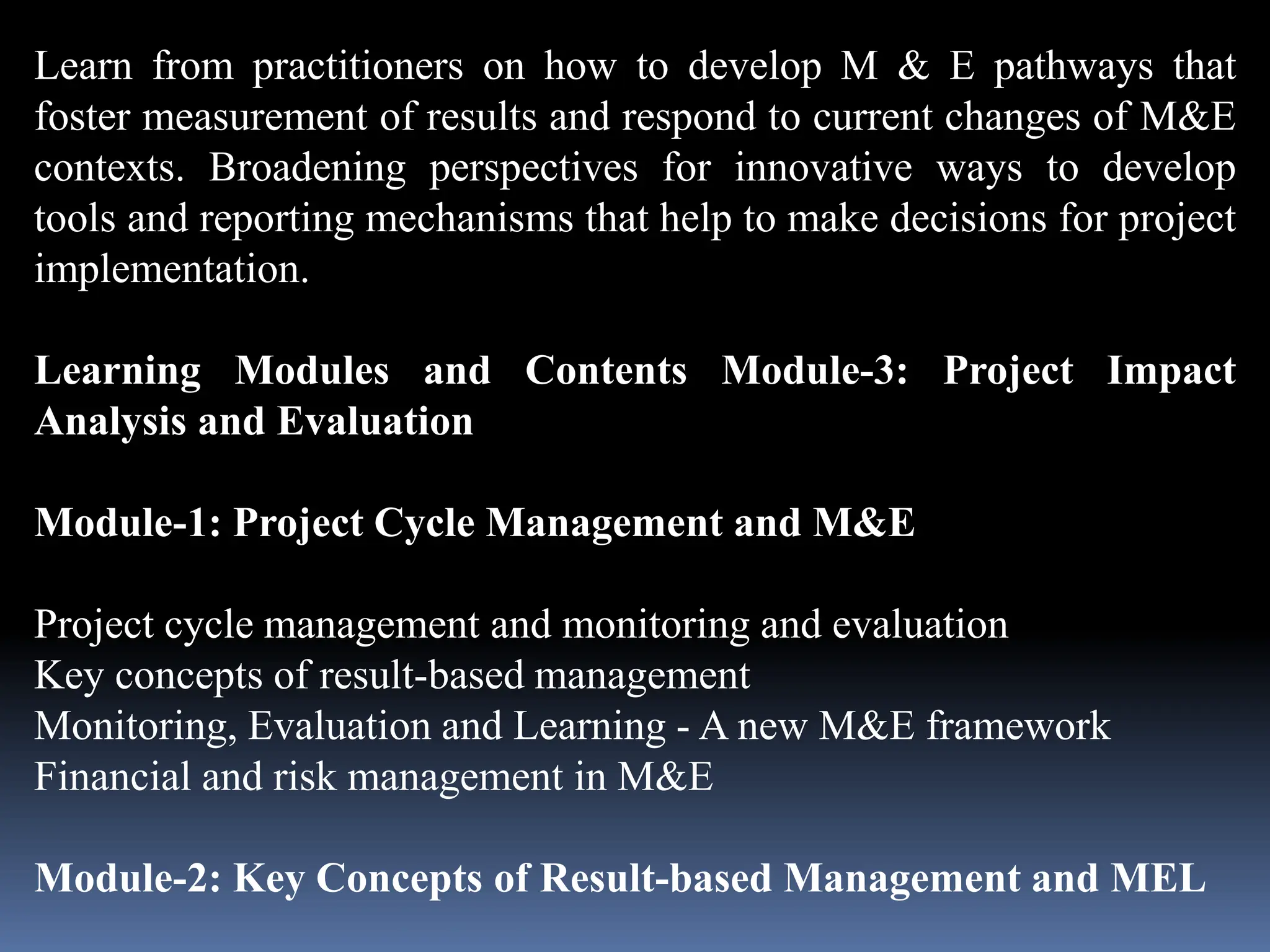 Learn from practitioners on how to develop M & E pathways that foster measurement of results and respond to current changes of M&E contexts. Broadening perspectives for innovative ways to develop tools and reporting mechanisms that help to make decisions for project implementation.

Learning Modules and Contents Module-3: Project Impact Analysis and Evaluation

Module-1: Project Cycle Management and M&E

Project cycle management and monitoring and evaluation
Key concepts of result-based management
Monitoring, Evaluation and Learning - A new M&E framework
Financial and risk management in M&E

Module-2: Key Concepts of Result-based Management and MEL